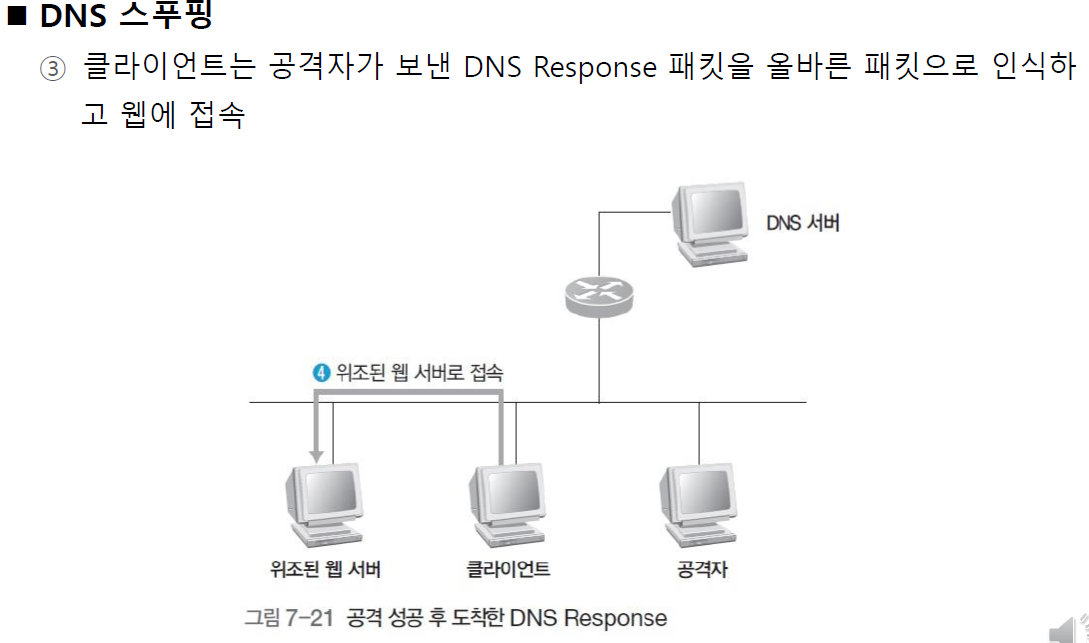 ■ DNS 스푸핑

③ 클라이언트는 공격자가 보낸 DNS Response 패킷을 올바른 패킷으로 인식하고 웹에 접속

DNS 서버

❹ 위조된 웹 서버로 접속

위조된 웹 서버

클라이언트

공격자

그림 7-21 공격 성공 후 도착한 DNS Response